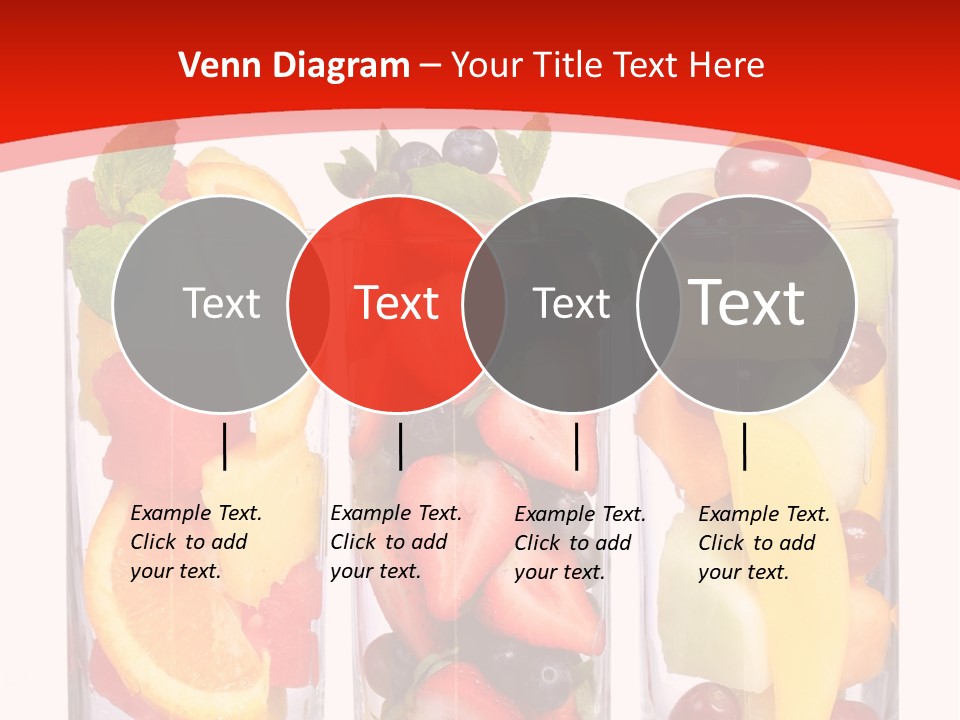 Venn Diagram – Your Title Text Here

Text

Text

Text

Text

Example Text. Click to add your text.

Example Text. Click to add your text.

Example Text. Click to add your text.

Example Text. Click to add your text.